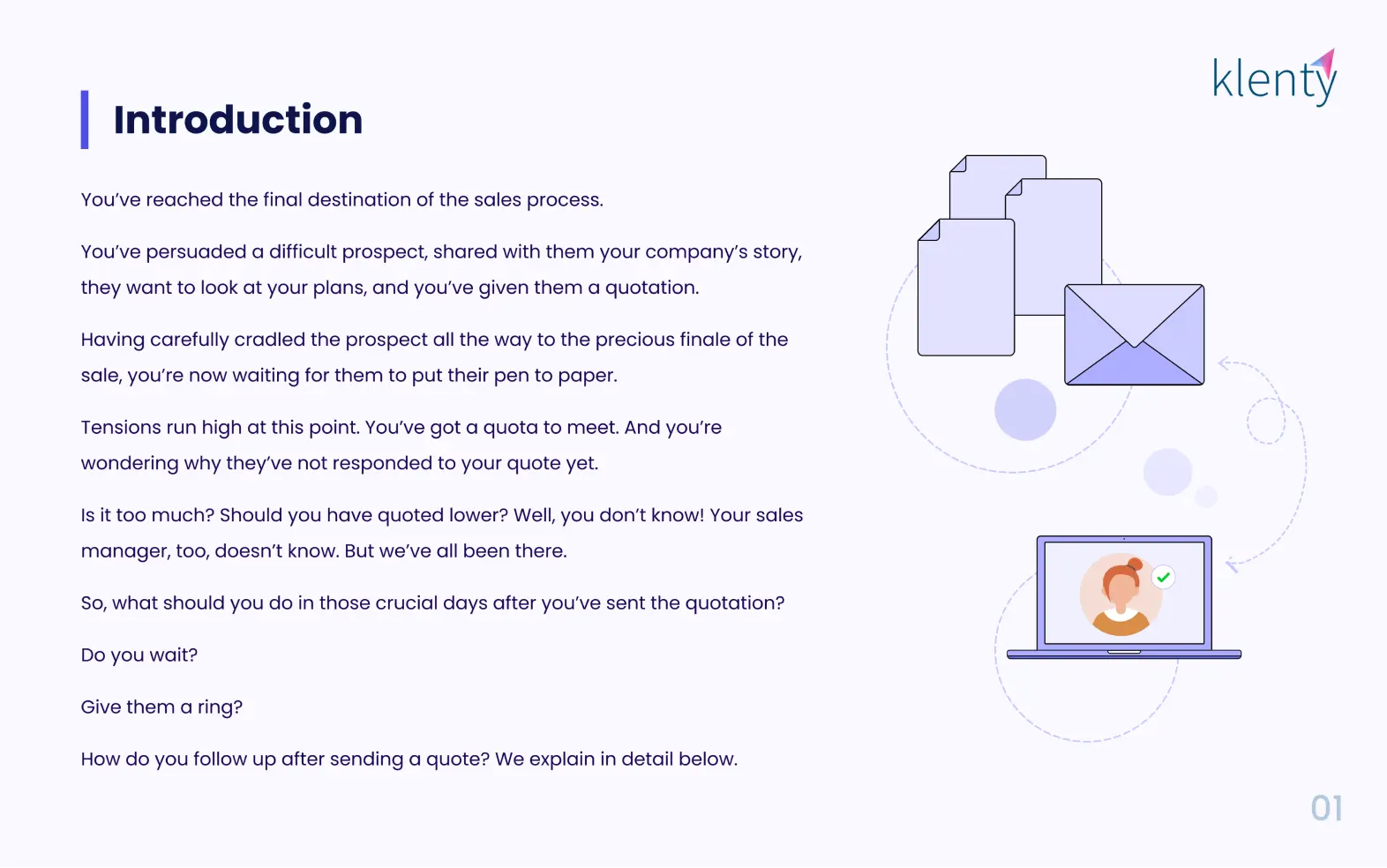 klenty

Introduction

You've reached the final destination of the sales process.

You've persuaded a difficult prospect, shared with them your company's story, they want to look at your plans, and you've given them a quotation.

Having carefully cradled the prospect all the way to the precious finale of the sale, you're now waiting for them to put their pen to paper.

Tensions run high at this point. You've got a quota to meet. And you're wondering why they've not responded to your quote yet.

Is it too much? Should you have quoted lower? Well, you don't know! Your sales manager, too, doesn't know. But we've all been there.

So, what should you do in those crucial days after you've sent the quotation?

Do you wait?

Give them a ring?

How do you follow up after sending a quote? We explain in detail below.

01